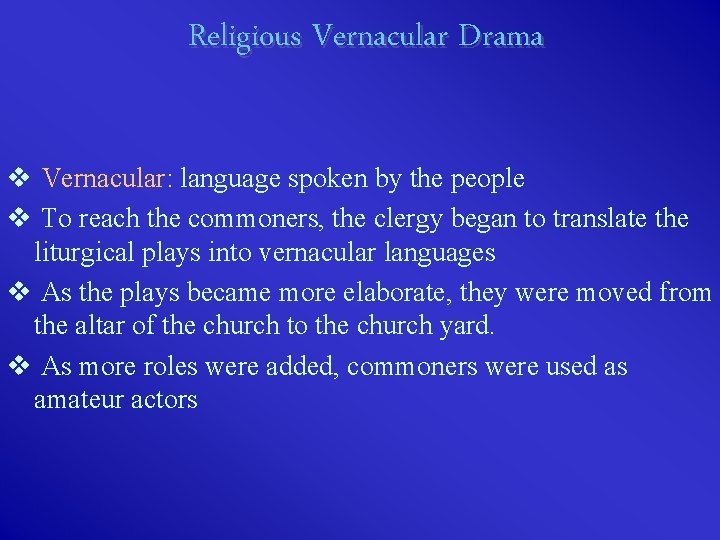 Religious Vernacular Drama

❖ Vernacular: language spoken by the people

❖ To reach the commoners, the clergy began to translate the liturgical plays into vernacular languages

❖ As the plays became more elaborate, they were moved from the altar of the church to the church yard.

❖ As more roles were added, commoners were used as amateur actors